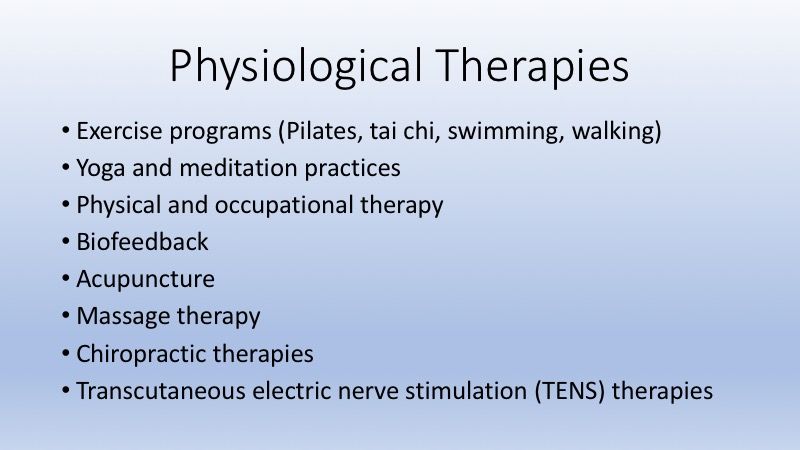 Physiological Therapies

• Exercise programs (Pilates, tai chi, swimming, walking)
• Yoga and meditation practices
• Physical and occupational therapy
• Biofeedback
• Acupuncture
• Massage therapy
• Chiropractic therapies
• Transcutaneous electric nerve stimulation (TENS) therapies